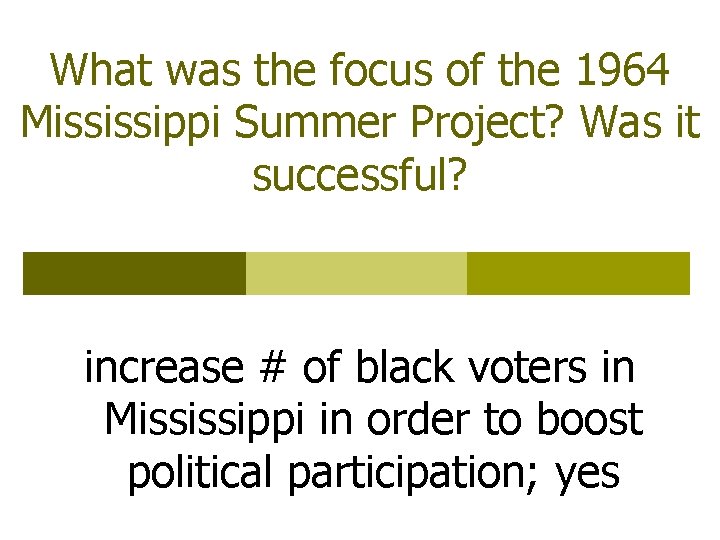 What was the focus of the 1964 Mississippi Summer Project? Was it successful?

increase # of black voters in Mississippi in order to boost political participation; yes